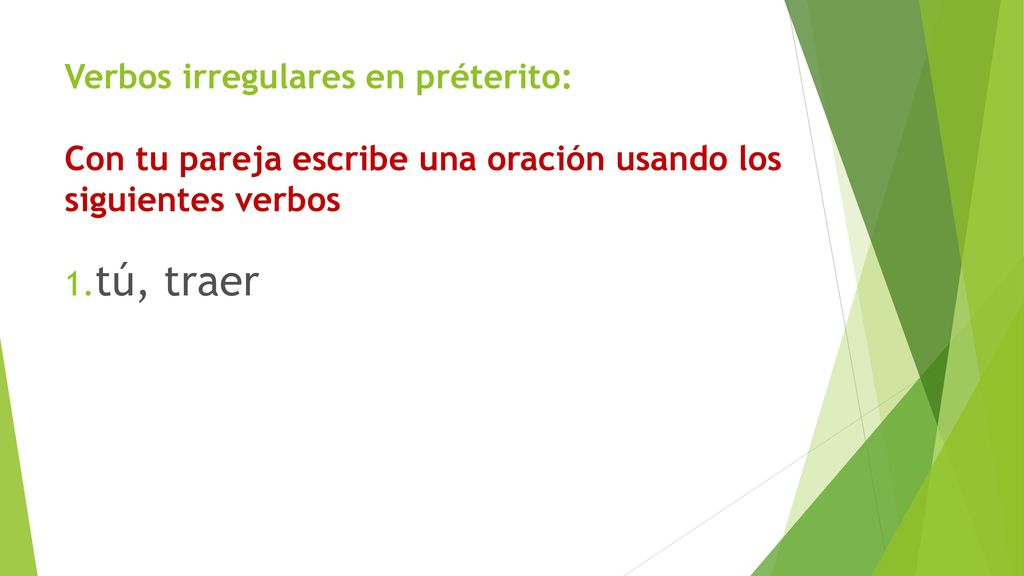 Verbos irregulares en préterito:

Con tu pareja escribe una oración usando los siguientes verbos

1. tú, traer